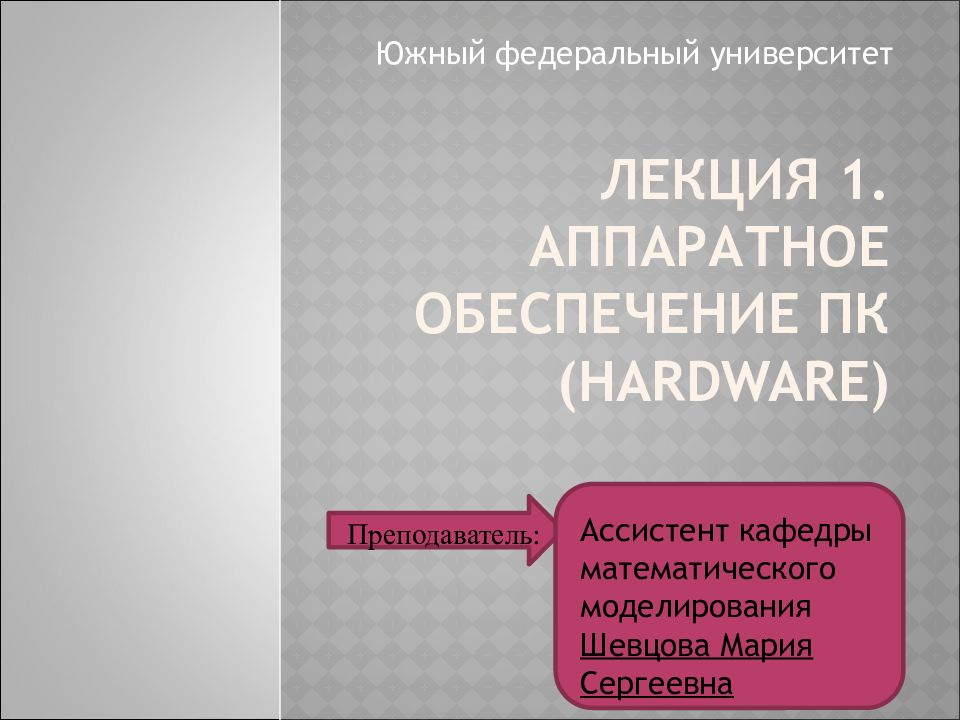 Южный федеральный университет

ЛЕКЦИЯ 1. АППАРАТНОЕ ОБЕСПЕЧЕНИЕ ПК (HARDWARE)

Преподаватель:

Ассистент кафедры математического моделирования Шевцова Мария Сергеевна